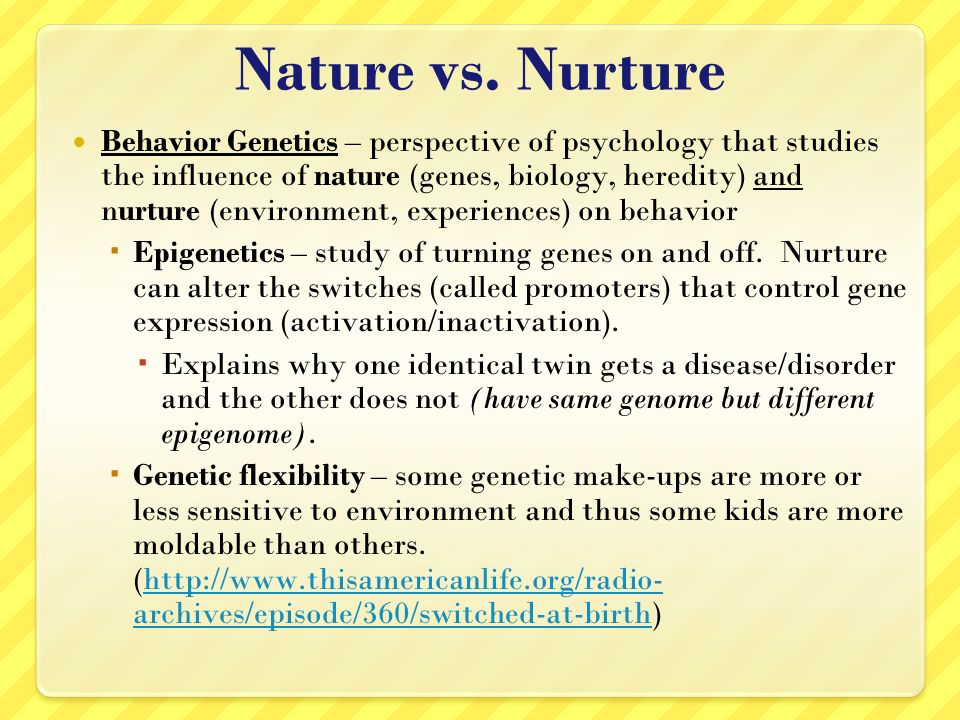 Nature vs. Nurture

Behavior Genetics – perspective of psychology that studies the influence of nature (genes, biology, heredity) and nurture (environment, experiences) on behavior

Epigenetics – study of turning genes on and off. Nurture can alter the switches (called promoters) that control gene expression (activation/inactivation).

Explains why one identical twin gets a disease/disorder and the other does not (have same genome but different epigenome).

Genetic flexibility – some genetic make-ups are more or less sensitive to environment and thus some kids are more moldable than others. (http://www.thisamericanlife.org/radio-archives/episode/360/switched-at-birth)